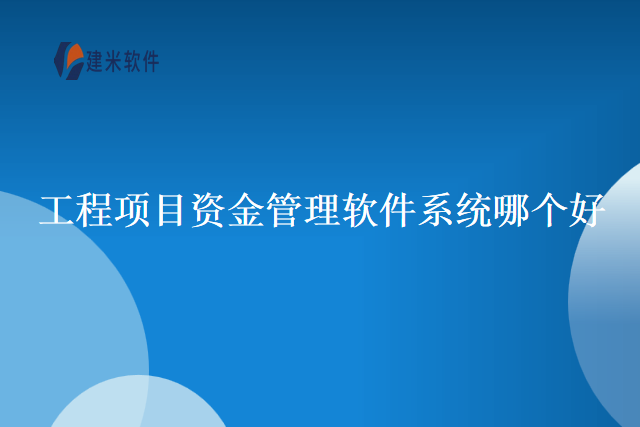 建米软件

工程项目资金管理软件系统哪个好